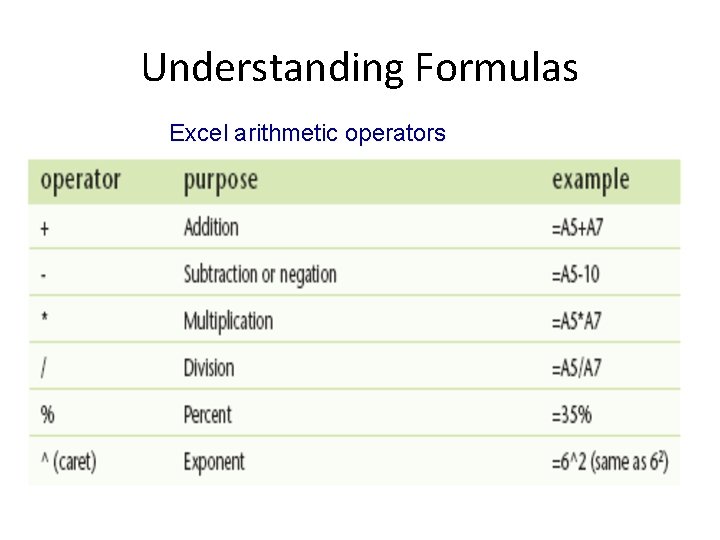 Understanding Formulas

Excel arithmetic operators

| operator | purpose | example |
|---|---|---|
| + | Addition | =A5+A7 |
| - | Subtraction or negation | =A5-10 |
| * | Multiplication | =A5*A7 |
| / | Division | =A5/A7 |
| % | Percent | =35% |
| ^ (caret) | Exponent | =6^2 (same as $6^2$) |